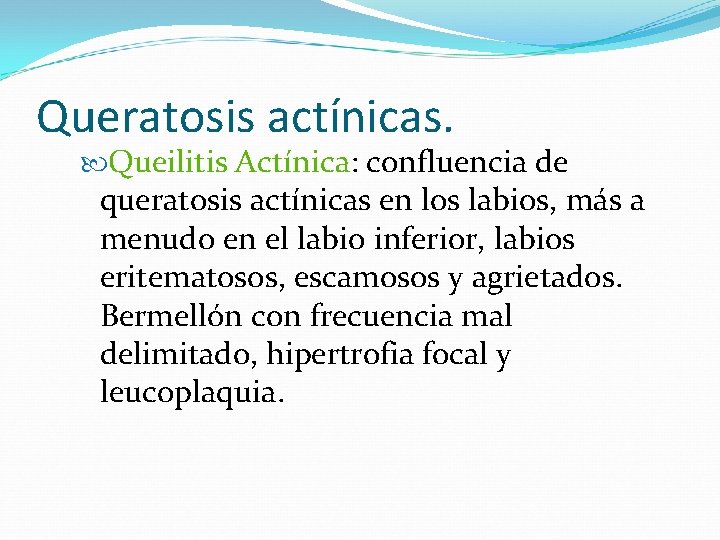 Queratosis actínicas.

Queilitis Actínica: confluencia de queratosis actínicas en los labios, más a menudo en el labio inferior, labios eritematosos, escamosos y agrietados. Bermellón con frecuencia mal delimitado, hipertrofia focal y leucoplaquia.